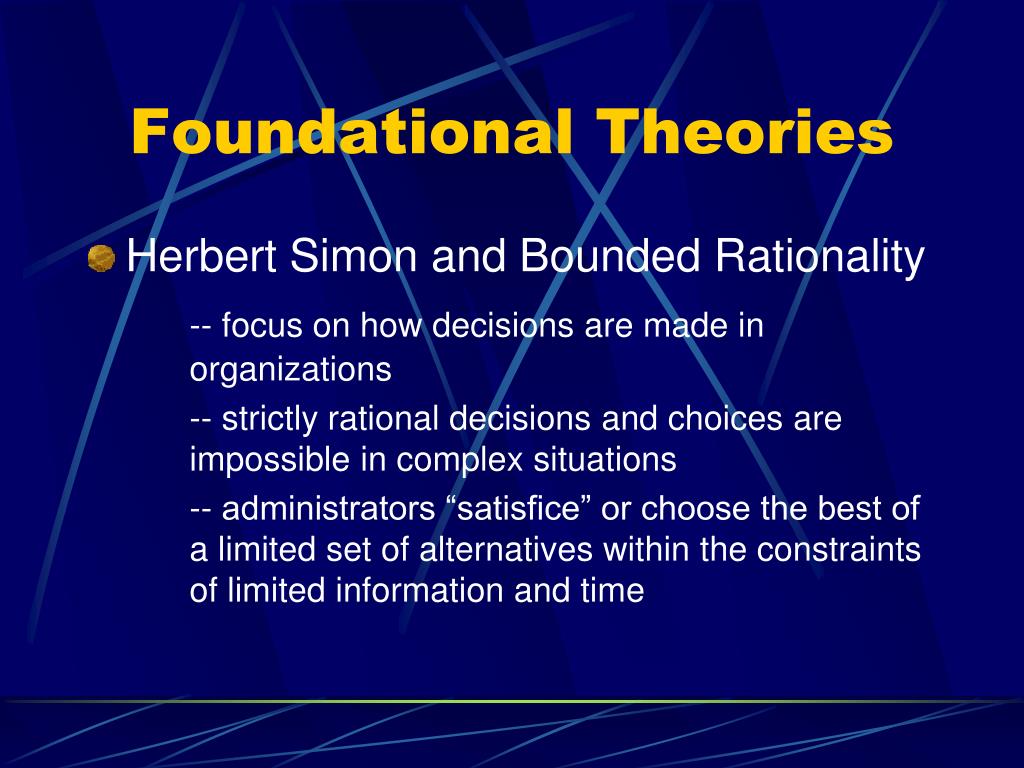 Foundational Theories

Herbert Simon and Bounded Rationality

-- focus on how decisions are made in organizations

-- strictly rational decisions and choices are impossible in complex situations

-- administrators “satisfice” or choose the best of a limited set of alternatives within the constraints of limited information and time